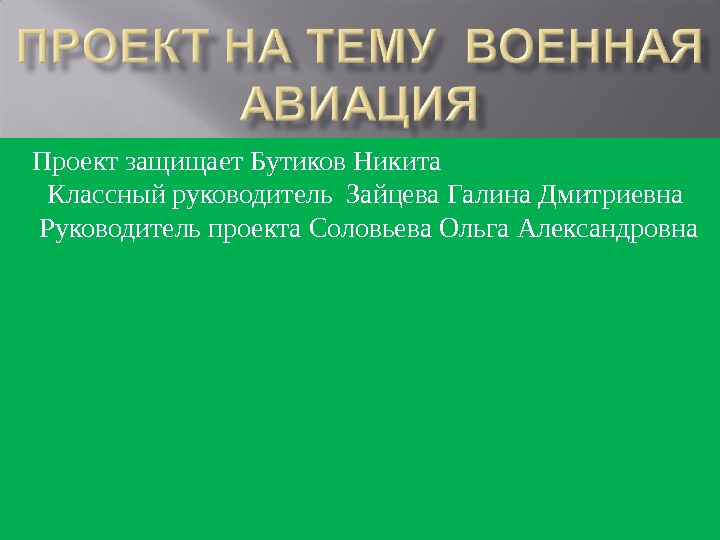 ПРОЕКТ НА ТЕМУ ВОЕННАЯ АВИАЦИЯ

Проект защищает Бутиков Никита
Классный руководитель Зайцева Галина Дмитриевна
Руководитель проекта Соловьева Ольга Александровна